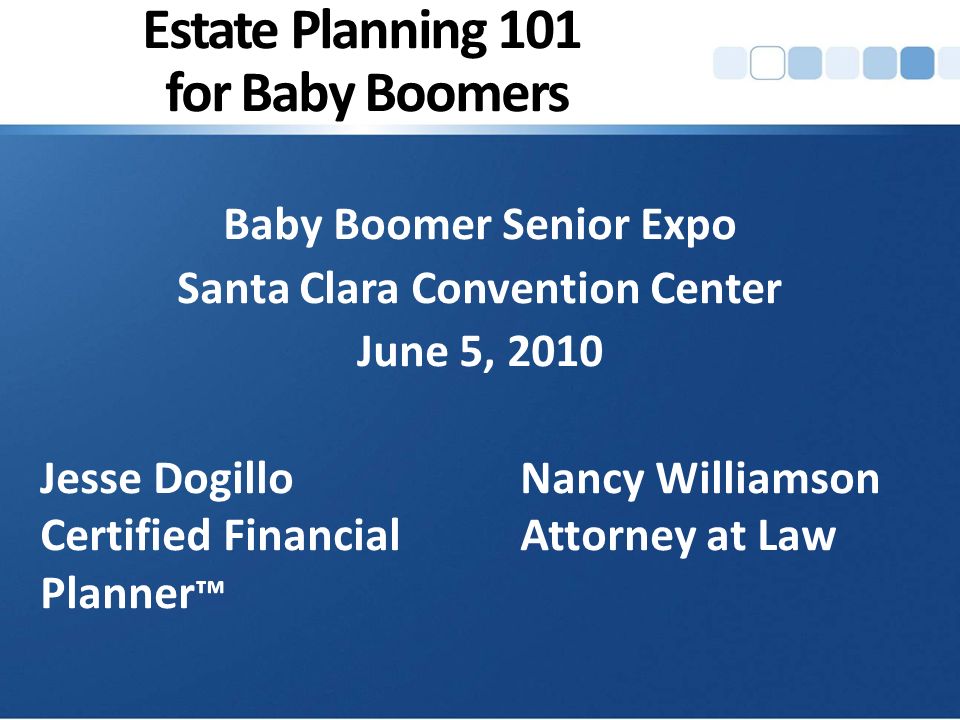 Estate Planning 101
for Baby Boomers

Baby Boomer Senior Expo
Santa Clara Convention Center
June 5, 2010

Jesse Dogillo
Certified Financial Planner™

Nancy Williamson
Attorney at Law